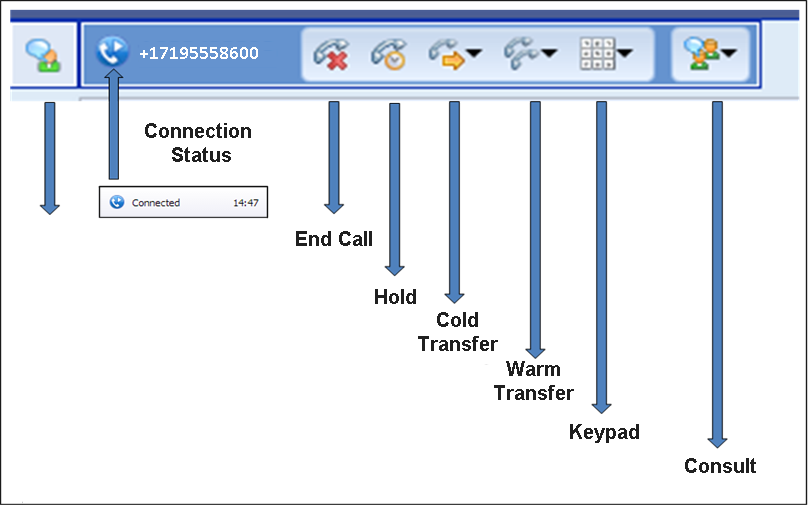 +17195558600

Connection Status

Connected 14:47

End Call

Hold

Cold Transfer

Warm Transfer

Keypad

Consult